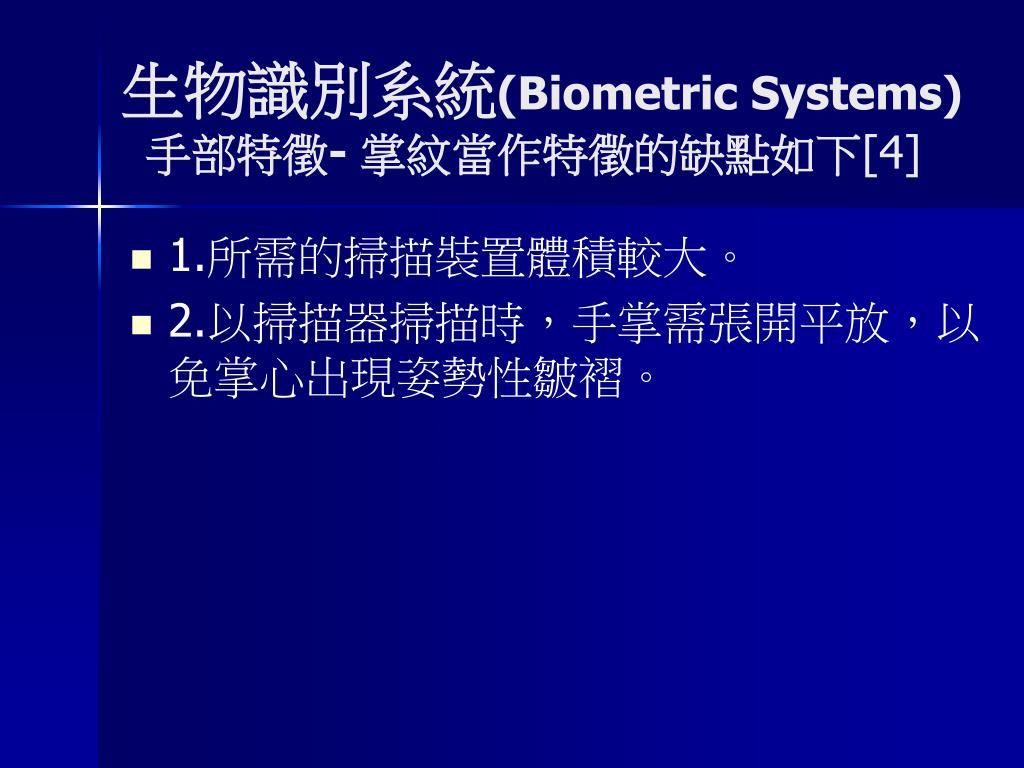 生物識別系統(Biometric Systems)
手部特徵- 掌紋當作特徵的缺點如下[4]

1.所需的掃描裝置體積較大。

2.以掃描器掃描時，手掌需張開平放，以免掌心出現姿勢性皺褶。